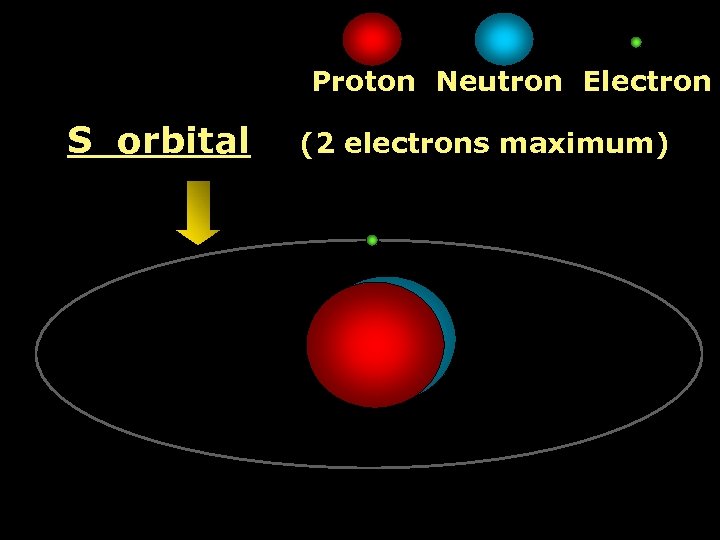 Proton Neutron Electron

S orbital (2 electrons maximum)